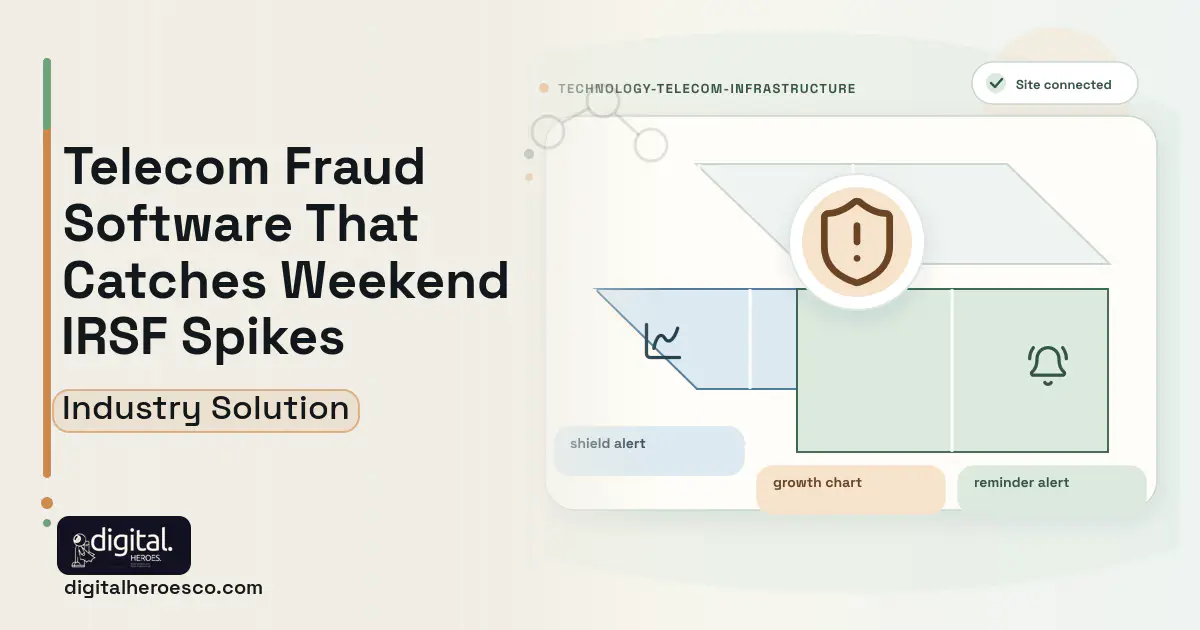 Telecom Fraud Software That Catches Weekend IRSF Spikes

Industry Solution

digital. HEROES.

digitalheroesco.com

TECHNOLOGY-TELECOM-INFRASTRUCTURE

Site connected

shield alert

growth chart

reminder alert